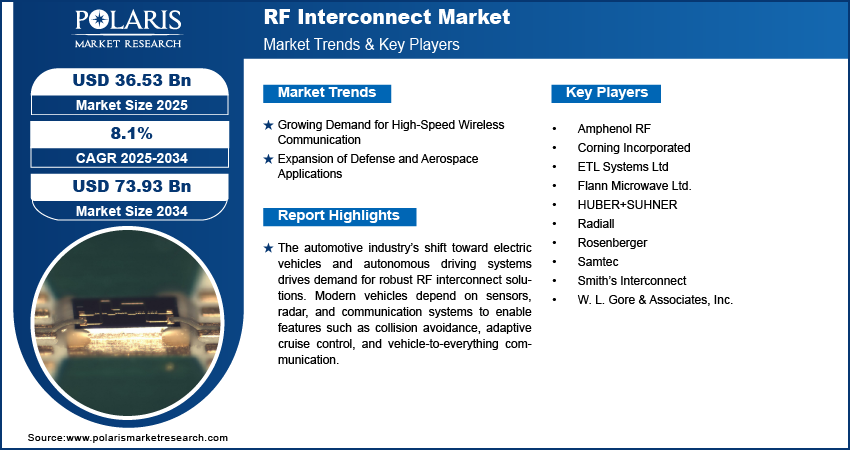 POLARIS
MARKET RESEARCH

RF Interconnect Market
Market Trends & Key Players

USD 36.53 Bn
Market Size 2025

8.1%
CAGR 2025-2034

USD 73.93 Bn
Market Size 2034

Market Trends

★ Growing Demand for High-Speed Wireless Communication
★ Expansion of Defense and Aerospace Applications

Report Highlights

★ The automotive industry's shift toward electric vehicles and autonomous driving systems drives demand for robust RF interconnect solutions. Modern vehicles depend on sensors, radar, and communication systems to enable features such as collision avoidance, adaptive cruise control, and vehicle-to-everything communication.

Key Players

• Amphenol RF
• Corning Incorporated
• ETL Systems Ltd
• Flann Microwave Ltd.
• HUBER+SUHNER
• Radiall
• Rosenberger
• Samtec
• Smith's Interconnect
• W. L. Gore & Associates, Inc.

Source:www.polarismarketresearch.com